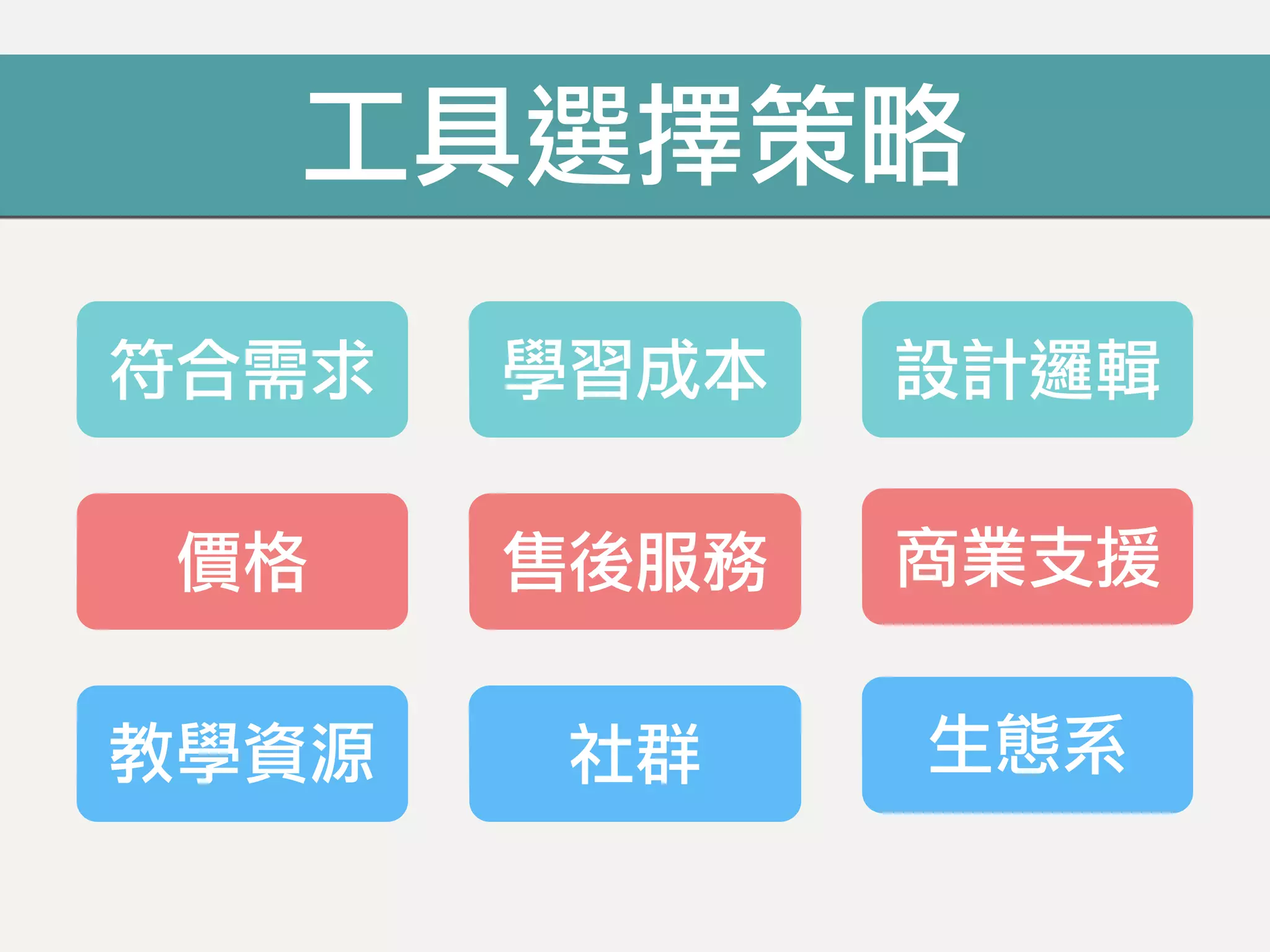 工具選擇策略

符合需求

學習成本

設計邏輯

價格

售後服務

商業支援

教學資源

社群

生態系